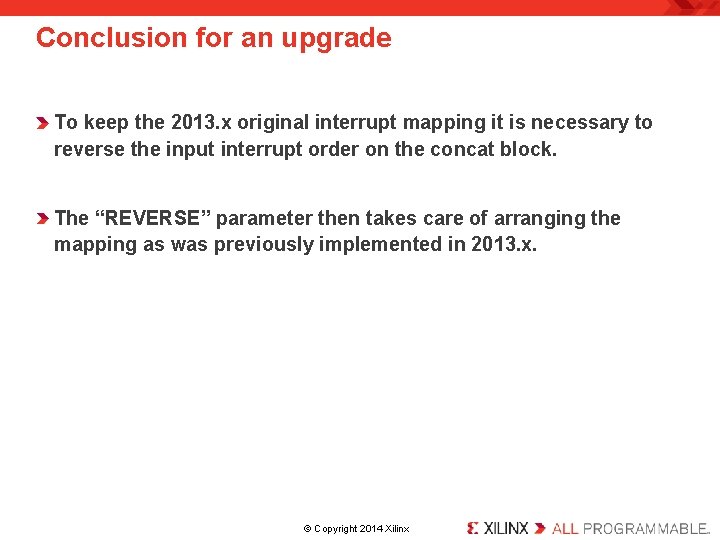 Conclusion for an upgrade

To keep the 2013.x original interrupt mapping it is necessary to reverse the input interrupt order on the concat block.

The “REVERSE” parameter then takes care of arranging the mapping as was previously implemented in 2013.x.

© Copyright 2014 Xilinx

XILINX ALL PROGRAMMABLE.